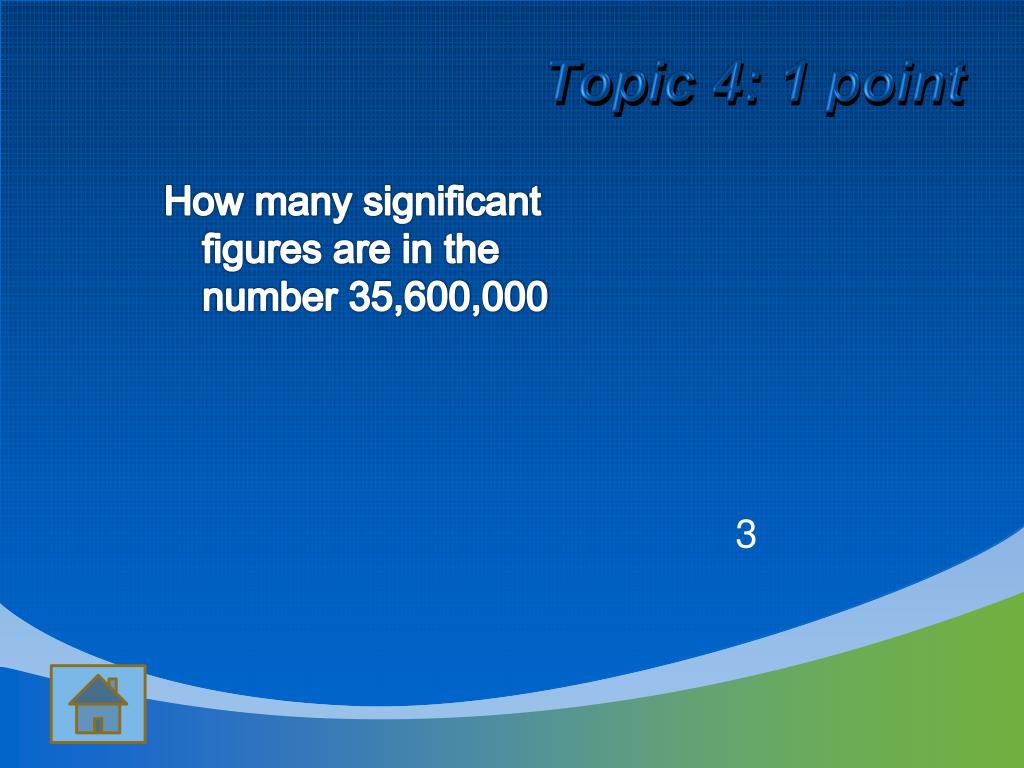 Topic 4: 1 point

How many significant figures are in the number 35,600,000

3